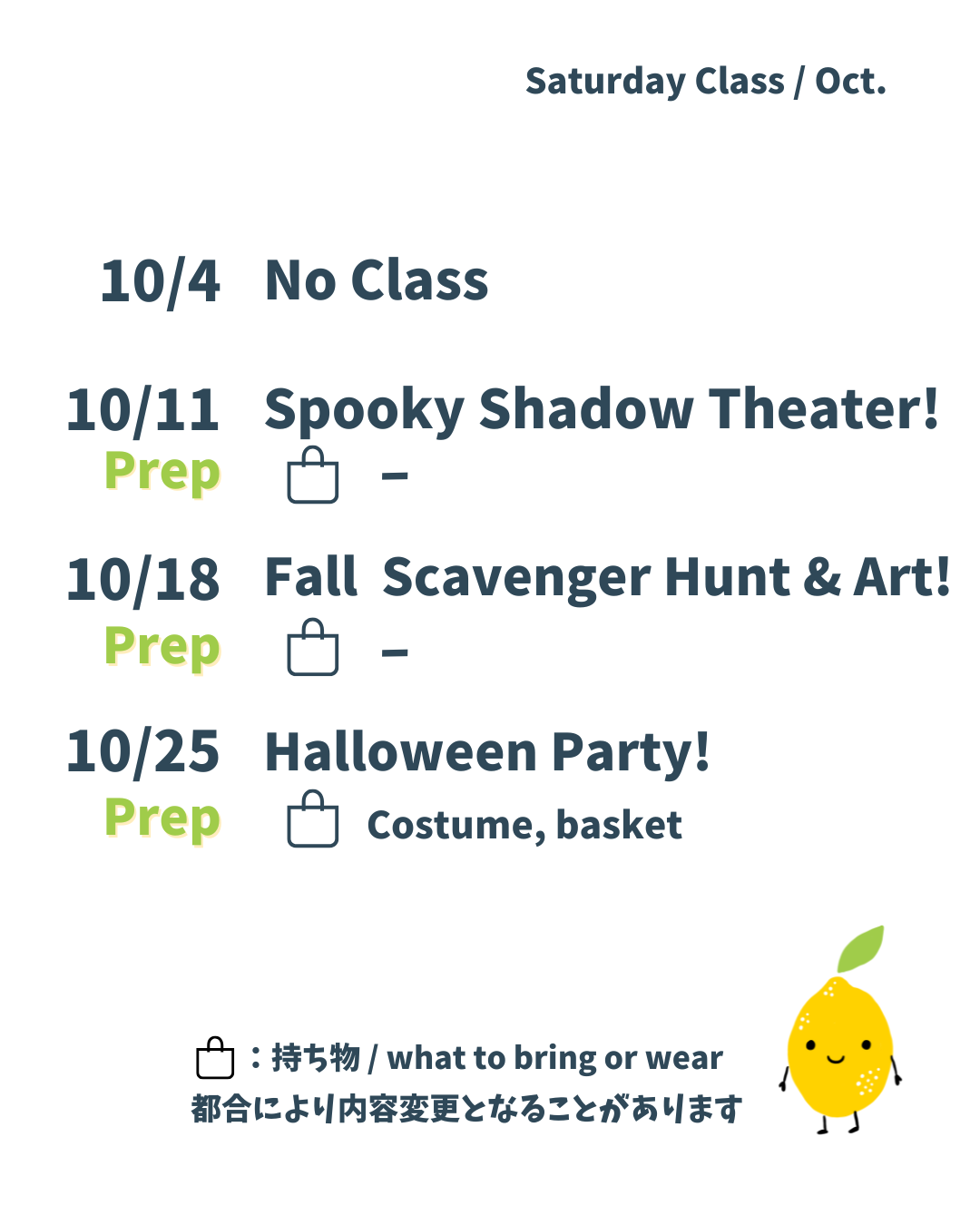 Saturday Class / Oct.

10/4 No Class

10/11 Spooky Shadow Theater!
Prep –

10/18 Fall Scavenger Hunt & Art!
Prep –

10/25 Halloween Party!
Prep Costume, basket

：持ち物 / what to bring or wear
都合により内容変更となることがあります